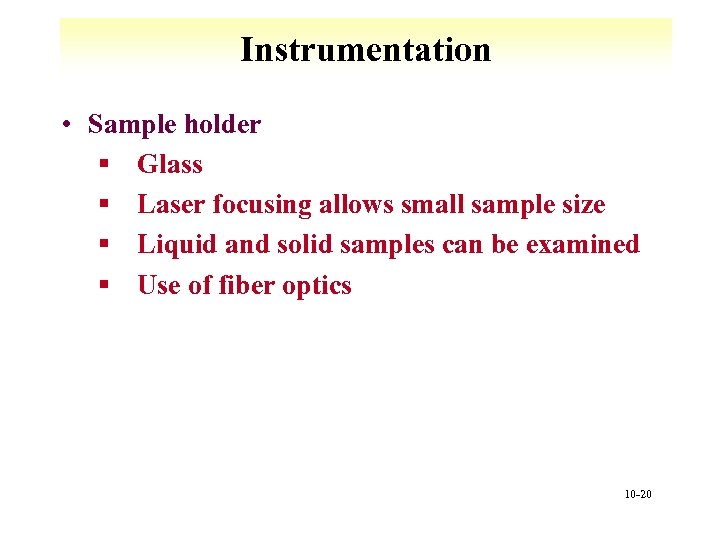 Instrumentation

• Sample holder
  ▪ Glass
  ▪ Laser focusing allows small sample size
  ▪ Liquid and solid samples can be examined
  ▪ Use of fiber optics

10-20